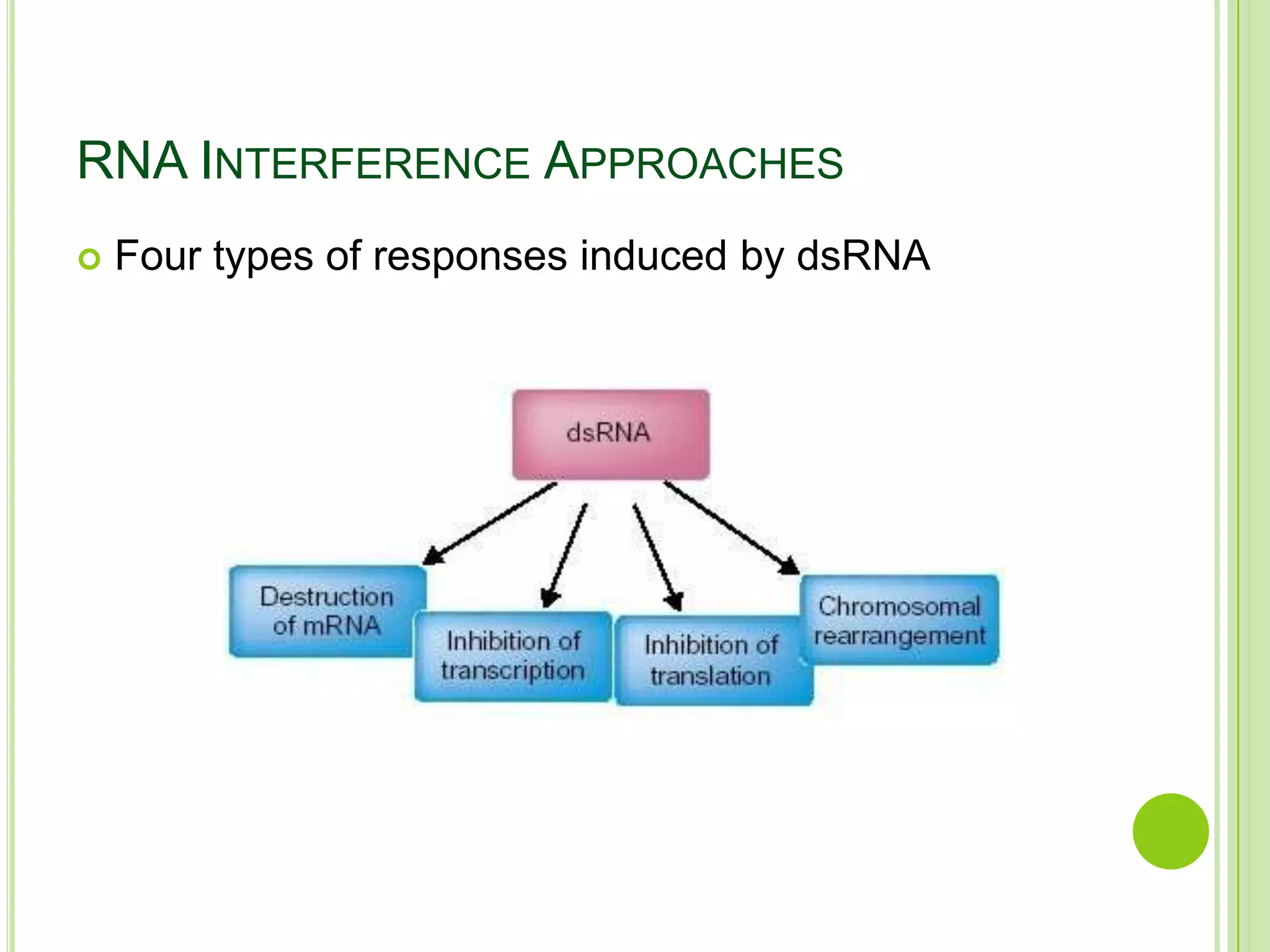 RNA INTERFERENCE APPROACHES

Four types of responses induced by dsRNA

dsRNA

Destruction of mRNA

Inhibition of transcription

Inhibition of translation

Chromosomal rearrangement